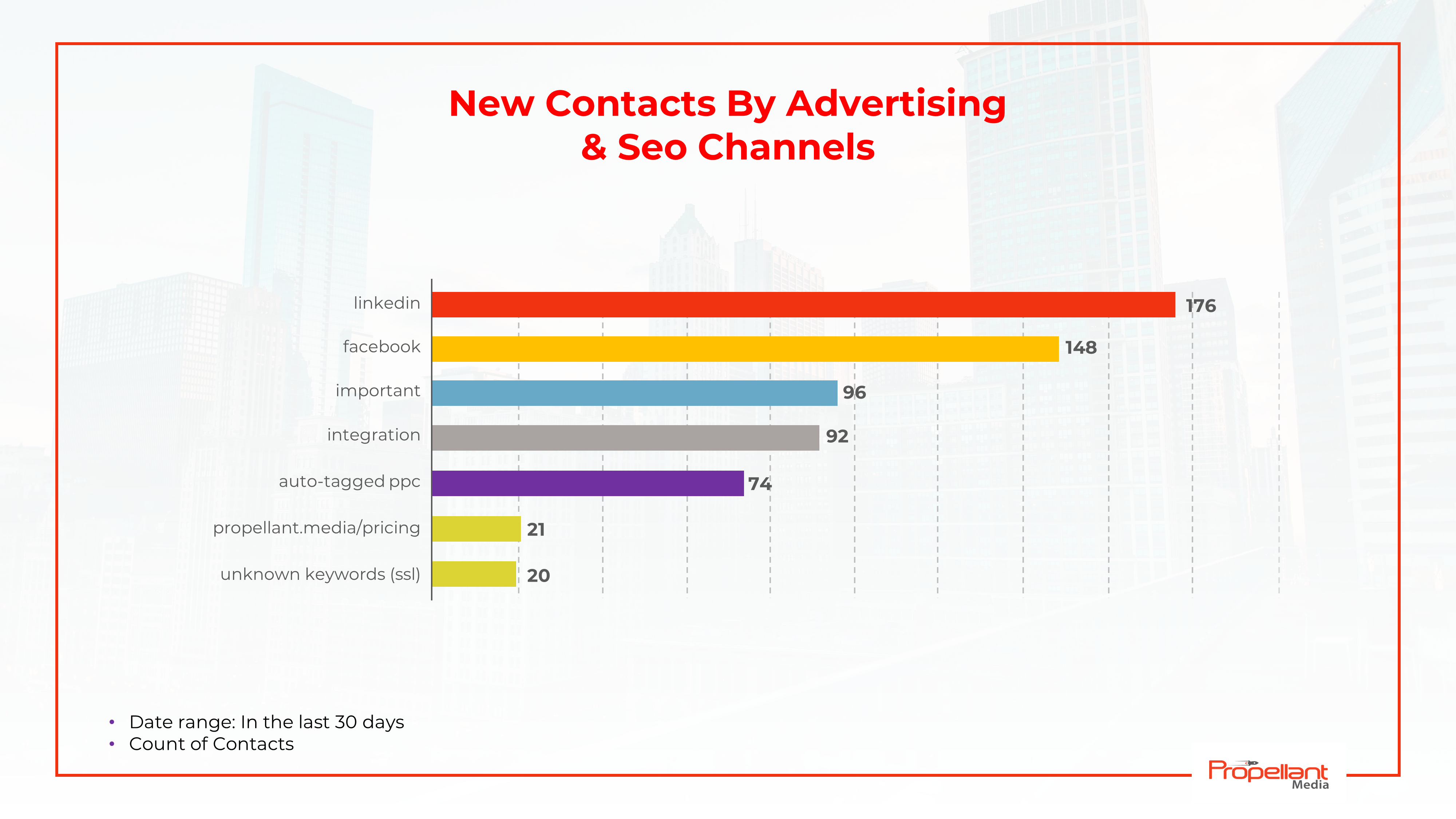 New Contacts By Advertising & Seo Channels

linkedin 176
facebook 148
important 96
integration 92
auto-tagged ppc 74
propellant.media/pricing 21
unknown keywords (ssl) 20

• Date range: In the last 30 days
• Count of Contacts

Propellant Media